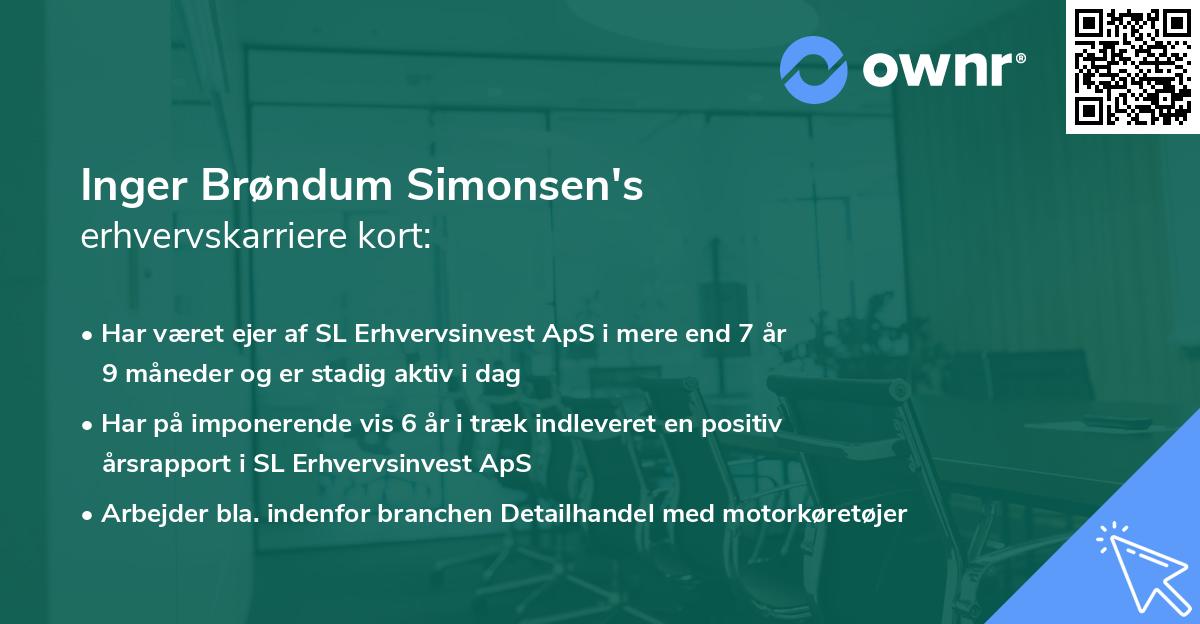 ownr®

Inger Brøndum Simonsen's
erhvervskarriere kort:

• Har været ejer af SL Erhvervsinvest ApS i mere end 7 år 9 måneder og er stadig aktiv i dag
• Har på imponerende vis 6 år i træk indleveret en positiv årsrapport i SL Erhvervsinvest ApS
• Arbejder bla. indenfor branchen Detailhandel med motorkøretøjer